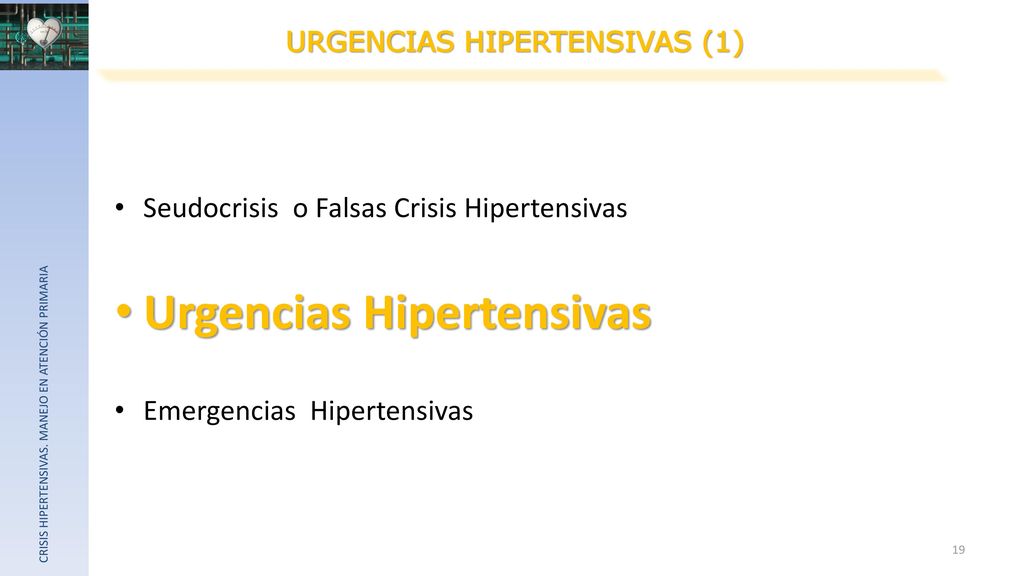 URGENCIAS HIPERTENSIVAS (1)

CRISIS HIPERTENSIVAS. MANEJO EN ATENCIÓN PRIMARIA

• Seudocrisis o Falsas Crisis Hipertensivas

• Urgencias Hipertensivas

• Emergencias Hipertensivas

19